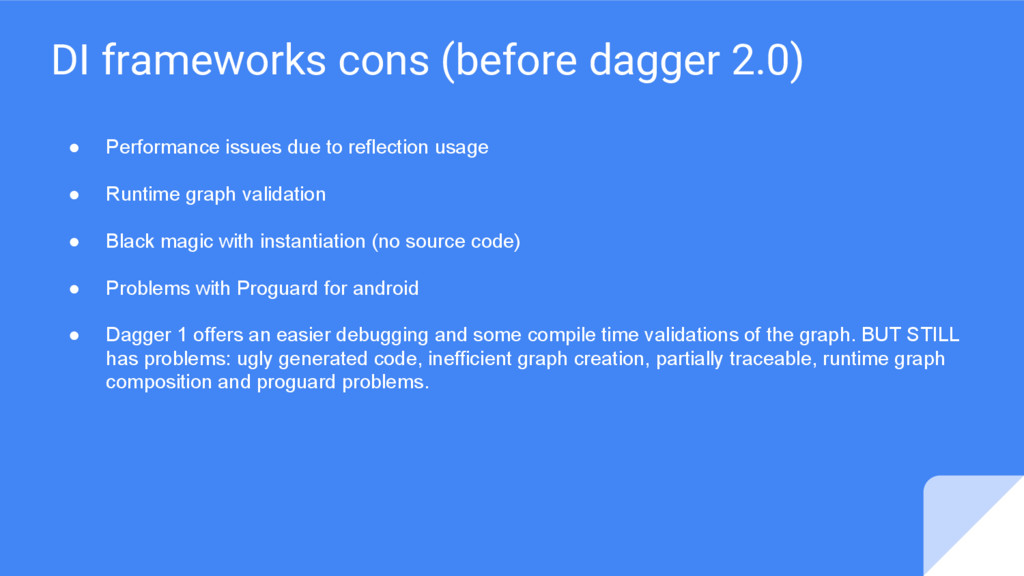 DI frameworks cons (before dagger 2.0)

● Performance issues due to reflection usage

● Runtime graph validation

● Black magic with instantiation (no source code)

● Problems with Proguard for android

● Dagger 1 offers an easier debugging and some compile time validations of the graph. BUT STILL has problems: ugly generated code, inefficient graph creation, partially traceable, runtime graph composition and proguard problems.